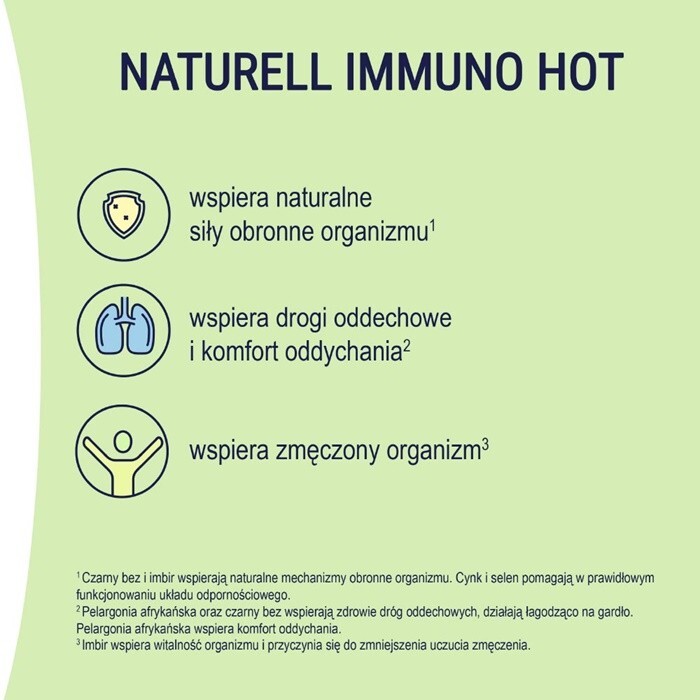 NATURELL IMMUNO HOT

wspiera naturalne siły obronne organizmu$^1$

wspiera drogi oddechowe i komfort oddychania$^2$

wspiera zmęczony organizm$^3$

$^1$ Czarny bez i imbir wspierają naturalne mechanizmy obronne organizmu. Cynk i selen pomagają w prawidłowym funkcjonowaniu układu odpornościowego.
$^2$ Pelargonia afrykańska oraz czarny bez wspierają zdrowie dróg oddechowych, działają łagodząco na gardło. Pelargonia afrykańska wspiera komfort oddychania.
$^3$ Imbir wspiera witalność organizmu i przyczynia się do zmniejszenia uczucia zmęczenia.